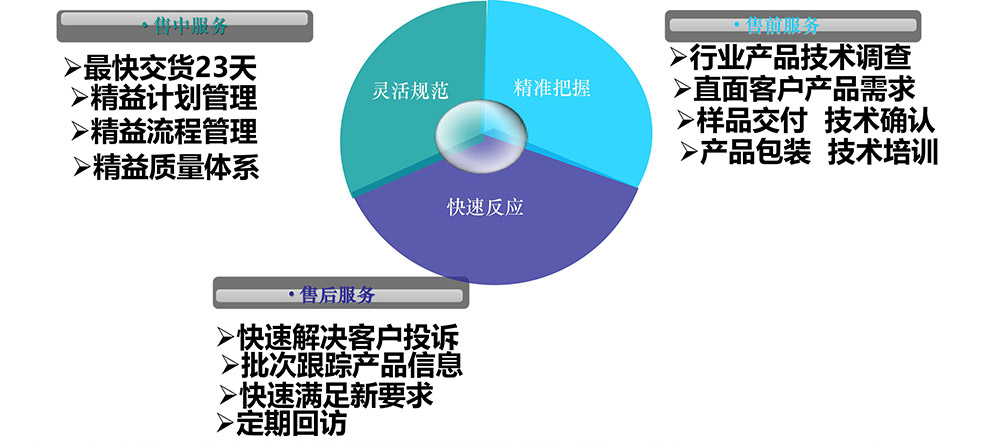 • 售中服务

➢最快交货23天
➢精益计划管理
➢精益流程管理
➢精益质量体系

灵活规范

精准把握

快速反应

• 售前服务

➢行业产品技术调查
➢直面客户产品需求
➢样品交付 技术确认
➢产品包装 技术培训

• 售后服务

➢快速解决客户投诉
➢批次跟踪产品信息
➢快速满足新要求
➢定期回访